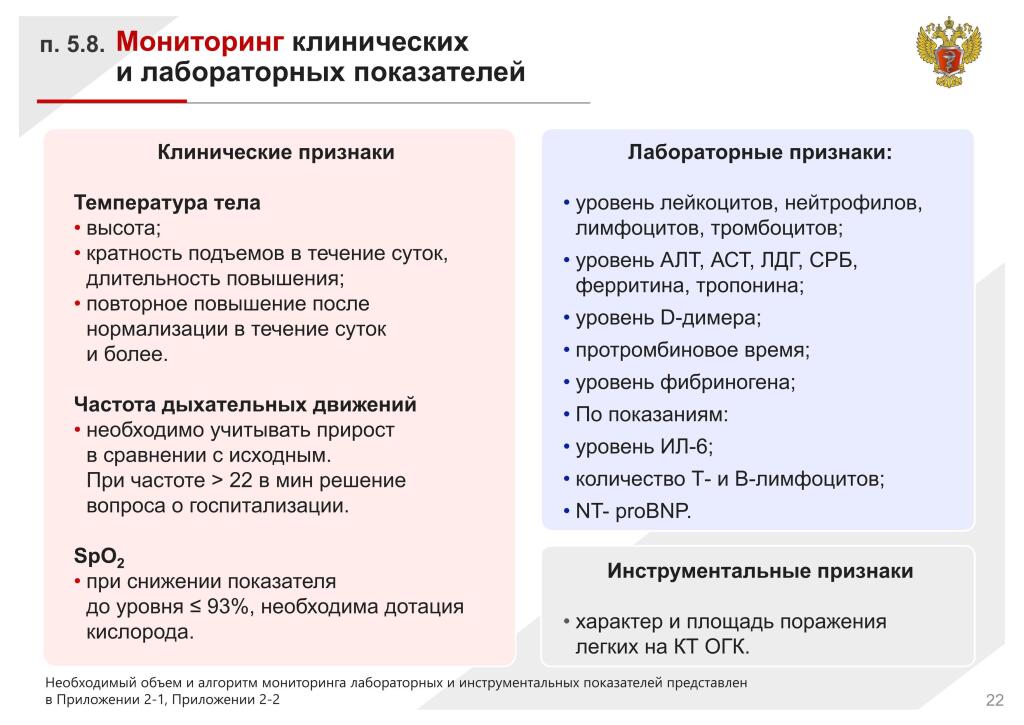 п. 5.8. Мониторинг клинических и лабораторных показателей

Клинические признаки

Температура тела
• высота;
• кратность подъемов в течение суток, длительность повышения;
• повторное повышение после нормализации в течение суток и более.

Частота дыхательных движений
• необходимо учитывать прирост в сравнении с исходным. При частоте > 22 в мин решение вопроса о госпитализации.

$SpO_2$
• при снижении показателя до уровня ≤ 93%, необходима дотация кислорода.

Лабораторные признаки:

• уровень лейкоцитов, нейтрофилов, лимфоцитов, тромбоцитов;
• уровень АЛТ, АСТ, ЛДГ, СРБ, ферритина, тропонина;
• уровень D-димера;
• протромбиновое время;
• уровень фибриногена;
• По показаниям:
• уровень ИЛ-6;
• количество Т- и В-лимфоцитов;
• NT- proBNP.

Инструментальные признаки

• характер и площадь поражения легких на КТ ОГК.

Необходимый объем и алгоритм мониторинга лабораторных и инструментальных показателей представлен в Приложении 2-1, Приложении 2-2

22